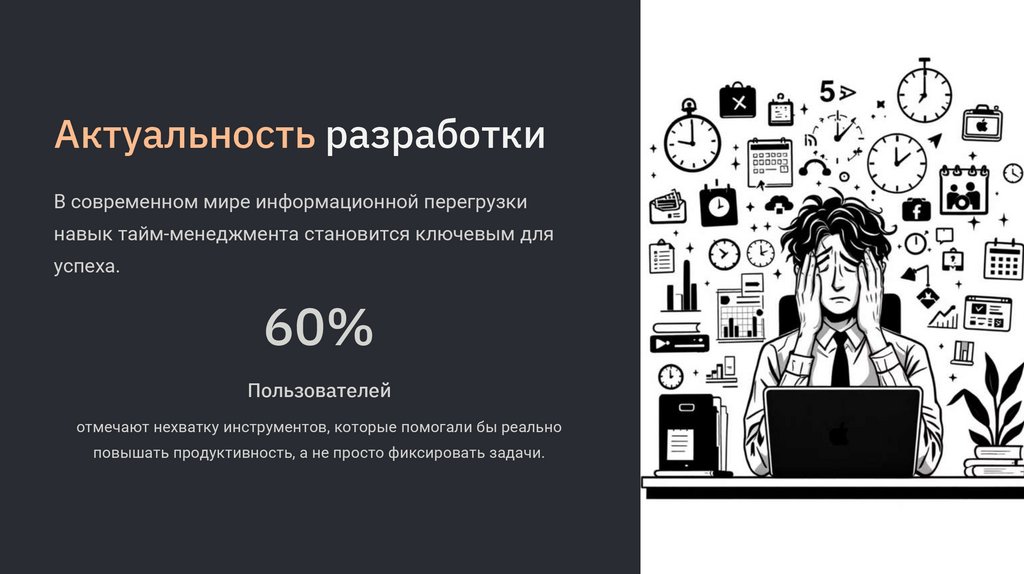 Актуальность разработки

В современном мире информационной перегрузки навык тайм-менеджмента становится ключевым для успеха.

60%

Пользователей

отмечают нехватку инструментов, которые помогали бы реально повышать продуктивность, а не просто фиксировать задачи.

5